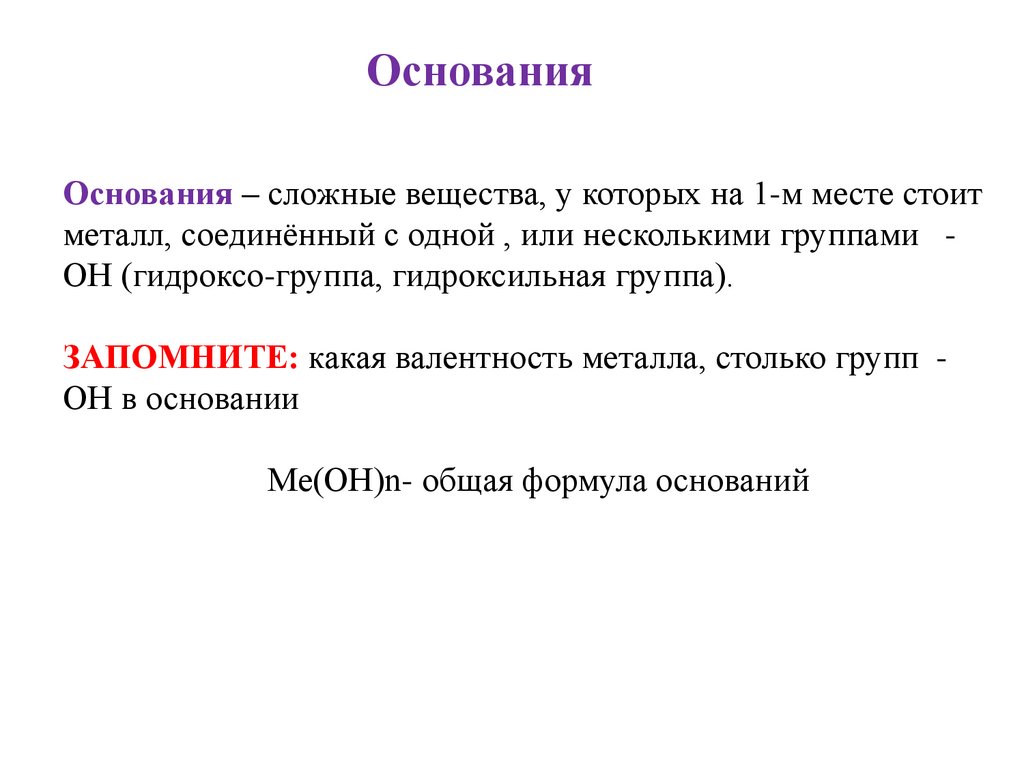 Основания

Основания – сложные вещества, у которых на 1-м месте стоит металл, соединённый с одной , или несколькими группами - ОН (гидроксо-группа, гидроксильная группа).

ЗАПОМНИТЕ: какая валентность металла, столько групп - ОН в основании

Me(OH)n- общая формула оснований